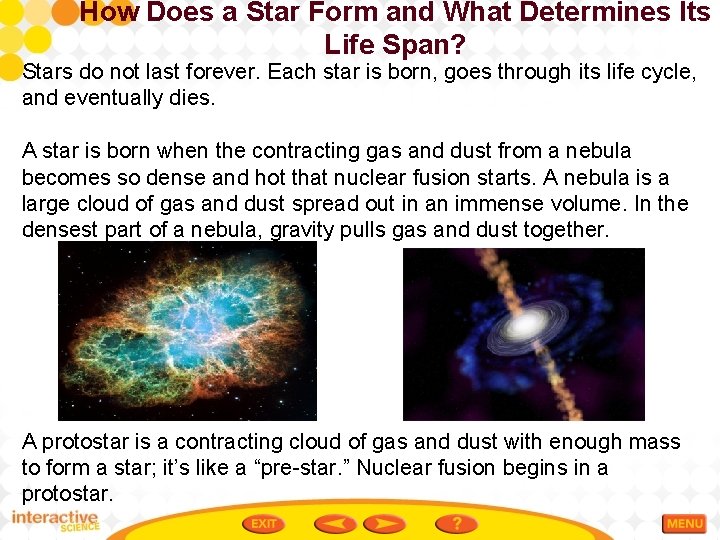 How Does a Star Form and What Determines Its Life Span?

Stars do not last forever. Each star is born, goes through its life cycle, and eventually dies.

A star is born when the contracting gas and dust from a nebula becomes so dense and hot that nuclear fusion starts. A nebula is a large cloud of gas and dust spread out in an immense volume. In the densest part of a nebula, gravity pulls gas and dust together.

A protostar is a contracting cloud of gas and dust with enough mass to form a star; it's like a "pre-star." Nuclear fusion begins in a protostar.

interactive SCIENCE

EXIT

?

MENU